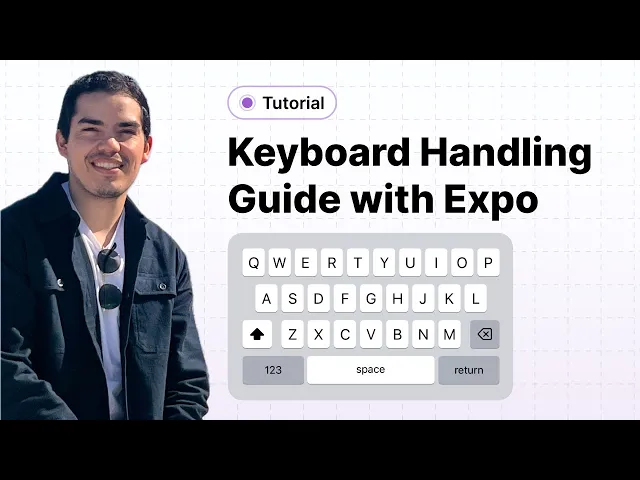 Tutorial

Keyboard Handling Guide with Expo

Q W E R T Y U I O P
A S D F G H J K L
Z X C V B N M
123 space return